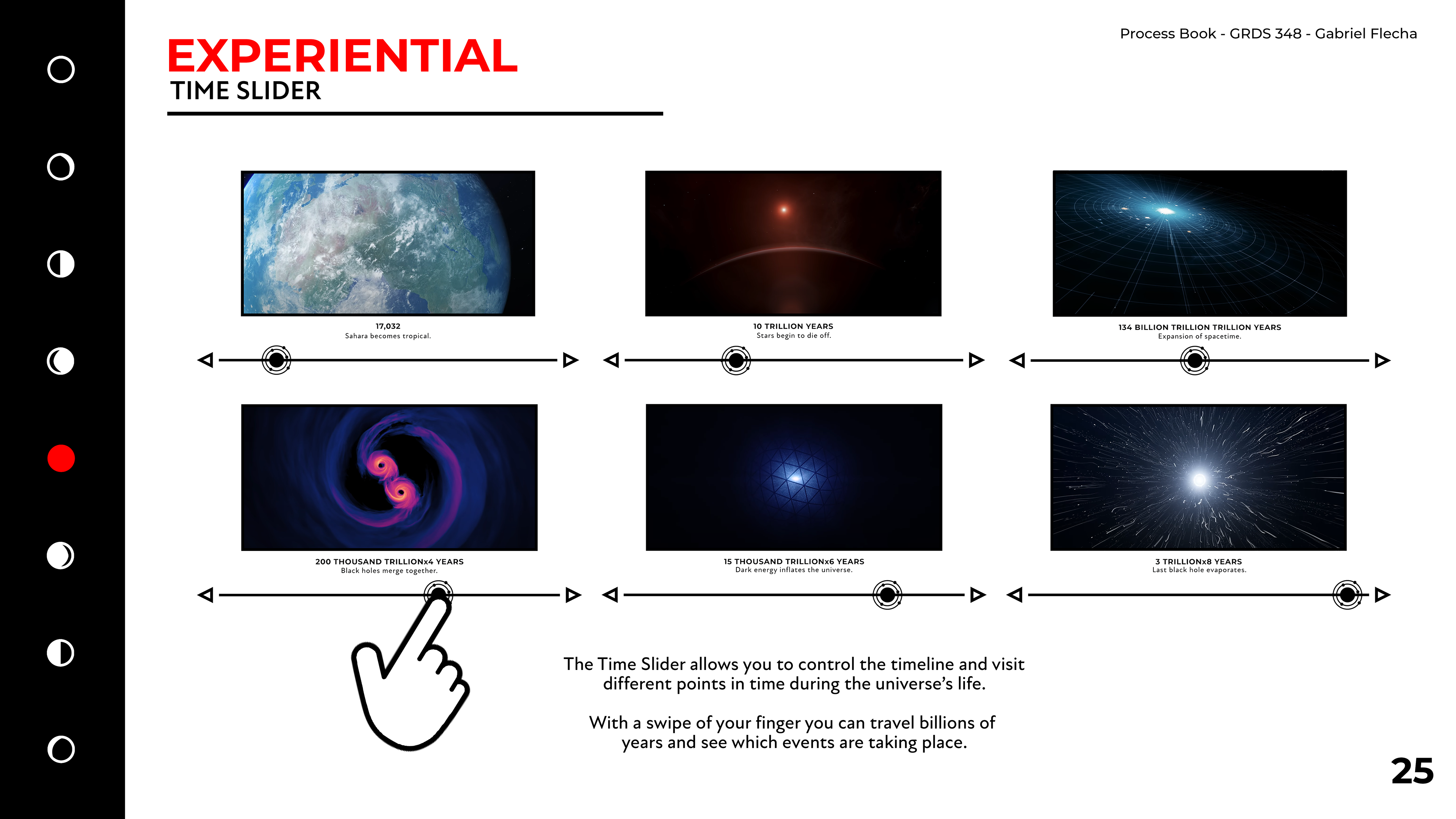 Process Book - GRDS 348 - Gabriel Flecha

EXPERIENTIAL
TIME SLIDER

17,032
Sahara becomes tropical.

10 TRILLION YEARS
Stars begin to die off.

134 BILLION TRILLION TRILLION YEARS
Expansion of spacetime.

200 THOUSAND TRILLIONx4 YEARS
Black holes merge together.

15 THOUSAND TRILLIONx6 YEARS
Dark energy inflates the universe.

3 TRILLIONx8 YEARS
Last black hole evaporates.

The Time Slider allows you to control the timeline and visit different points in time during the universe's life.

With a swipe of your finger you can travel billions of years and see which events are taking place.

25